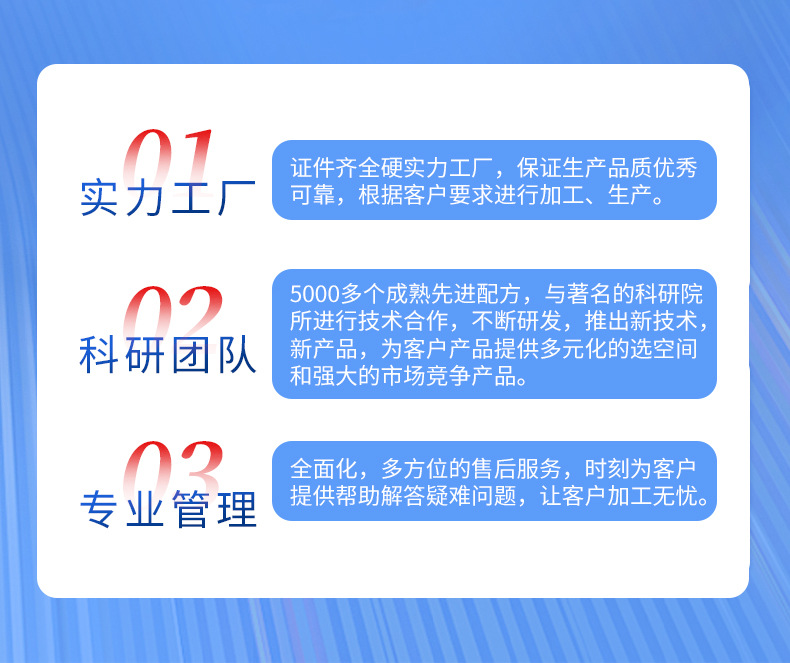 01
实力工厂

证件齐全硬实力工厂，保证生产品质优秀可靠，根据客户要求进行加工、生产。

02
科研团队

5000多个成熟先进配方，与著名的科研院所进行技术合作，不断研发，推出新技术，新产品，为客户产品提供多元化的选空间和强大的市场竞争产品。

03
专业管理

全面化，多方位的售后服务，时刻为客户提供帮助解答疑难问题，让客户加工无忧。